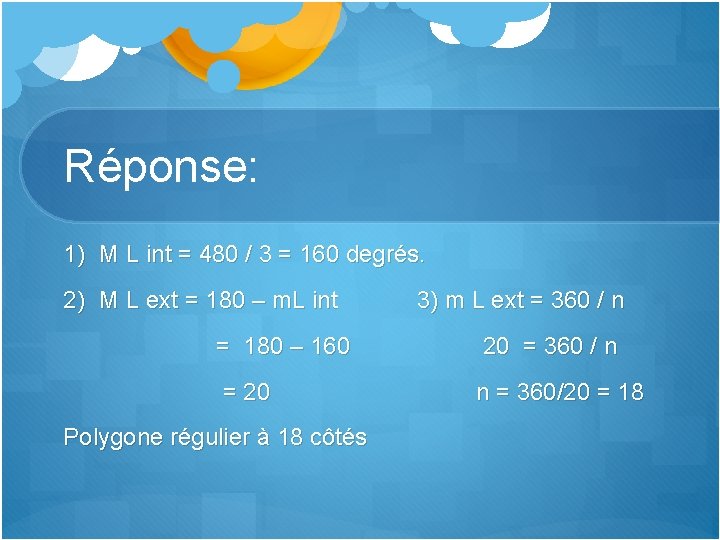 Réponse:

1) M L int = 480 / 3 = 160 degrés.

2) M L ext = 180 – mL int
= 180 – 160
= 20

3) m L ext = 360 / n
20 = 360 / n
n = 360/20 = 18

Polygone régulier à 18 côtés